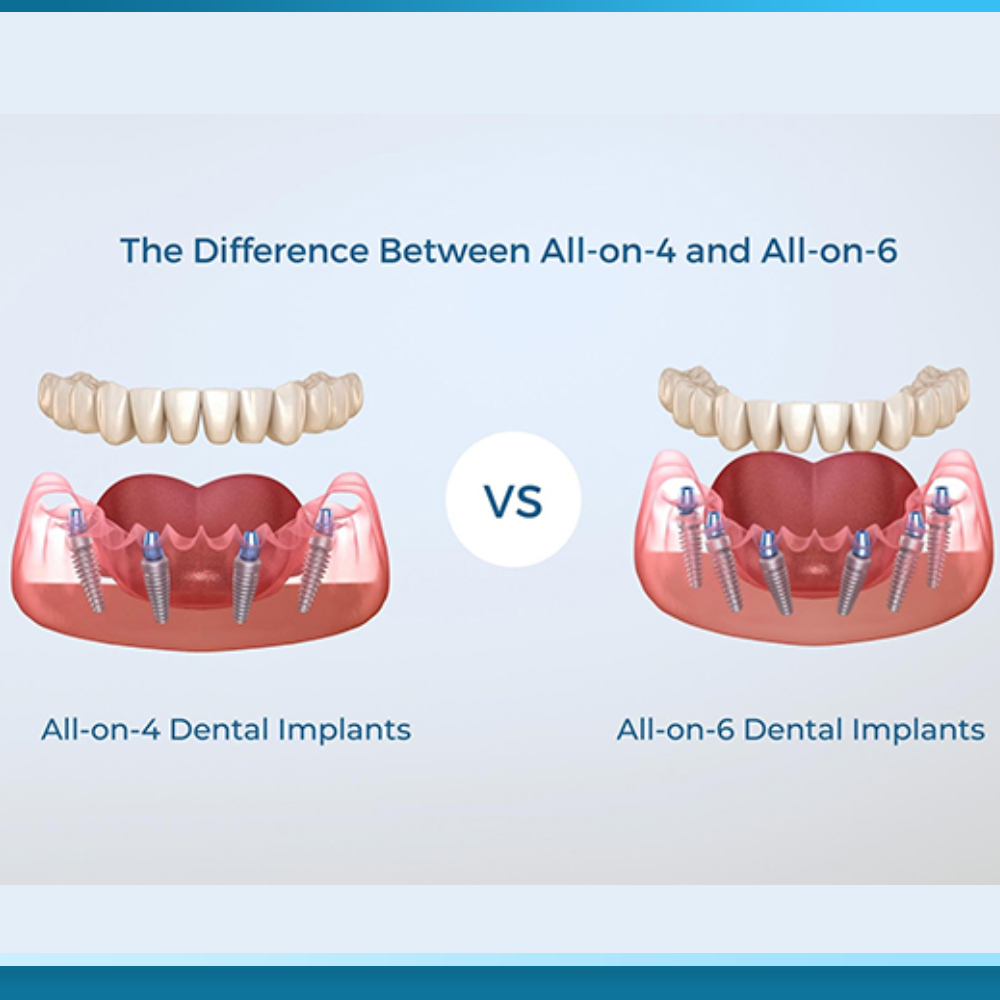 The Difference Between All-on-4 and All-on-6

VS

All-on-4 Dental Implants

All-on-6 Dental Implants